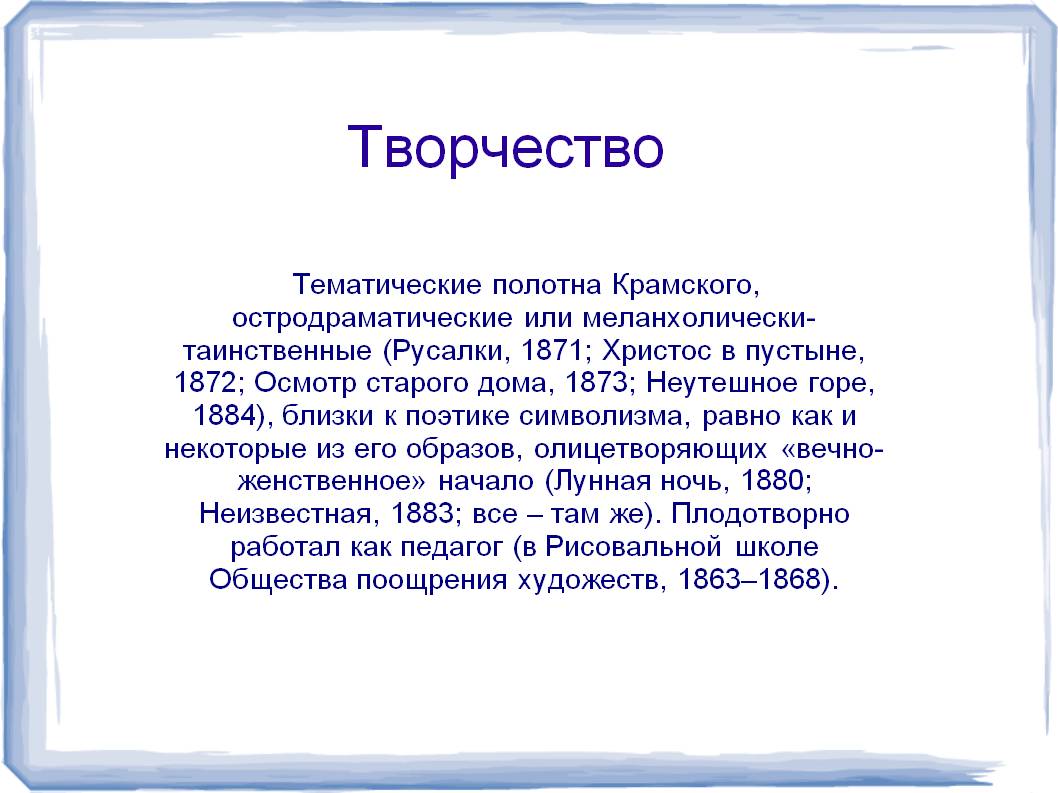 Творчество

Тематические полотна Крамского, остродраматические или меланхолически-таинственные (Русалки, 1871; Христос в пустыне, 1872; Осмотр старого дома, 1873; Неутешное горе, 1884), близки к поэтике символизма, равно как и некоторые из его образов, олицетворяющих «вечно-женственное» начало (Лунная ночь, 1880; Неизвестная, 1883; все – там же). Плодотворно работал как педагог (в Рисовальной школе Общества поощрения художеств, 1863–1868).